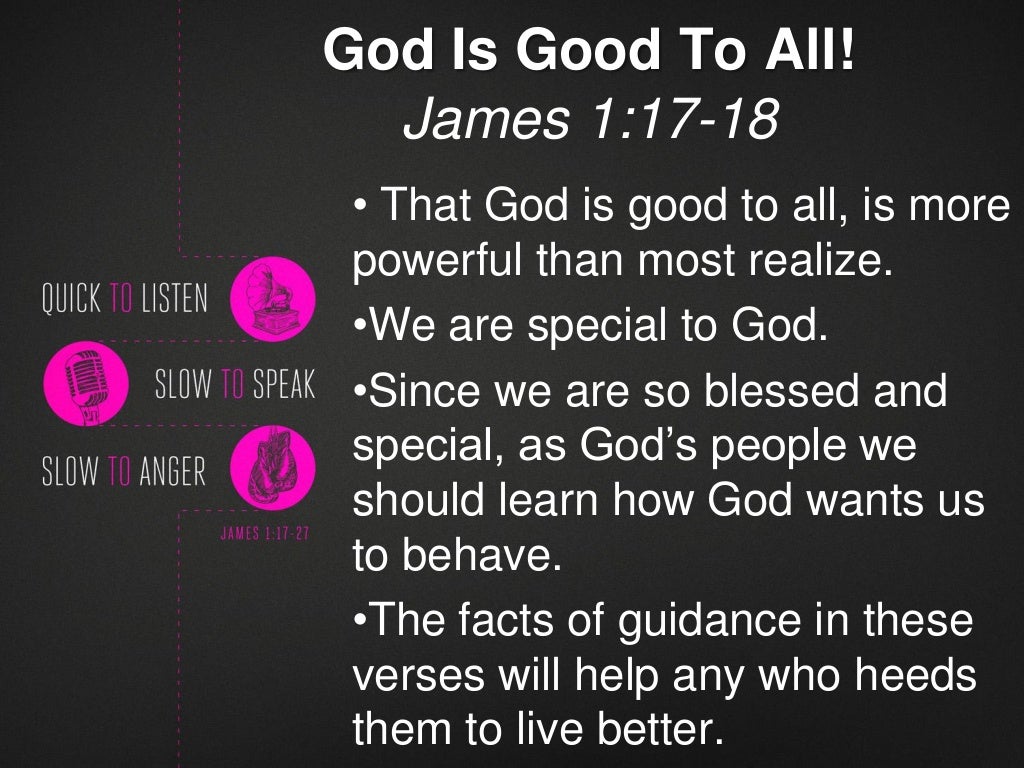 God Is Good To All!
James 1:17-18

QUICK TO LISTEN
SLOW TO SPEAK
SLOW TO ANGER
JAMES 1:17-27

• That God is good to all, is more powerful than most realize.

•We are special to God.

•Since we are so blessed and special, as God's people we should learn how God wants us to behave.

•The facts of guidance in these verses will help any who heeds them to live better.